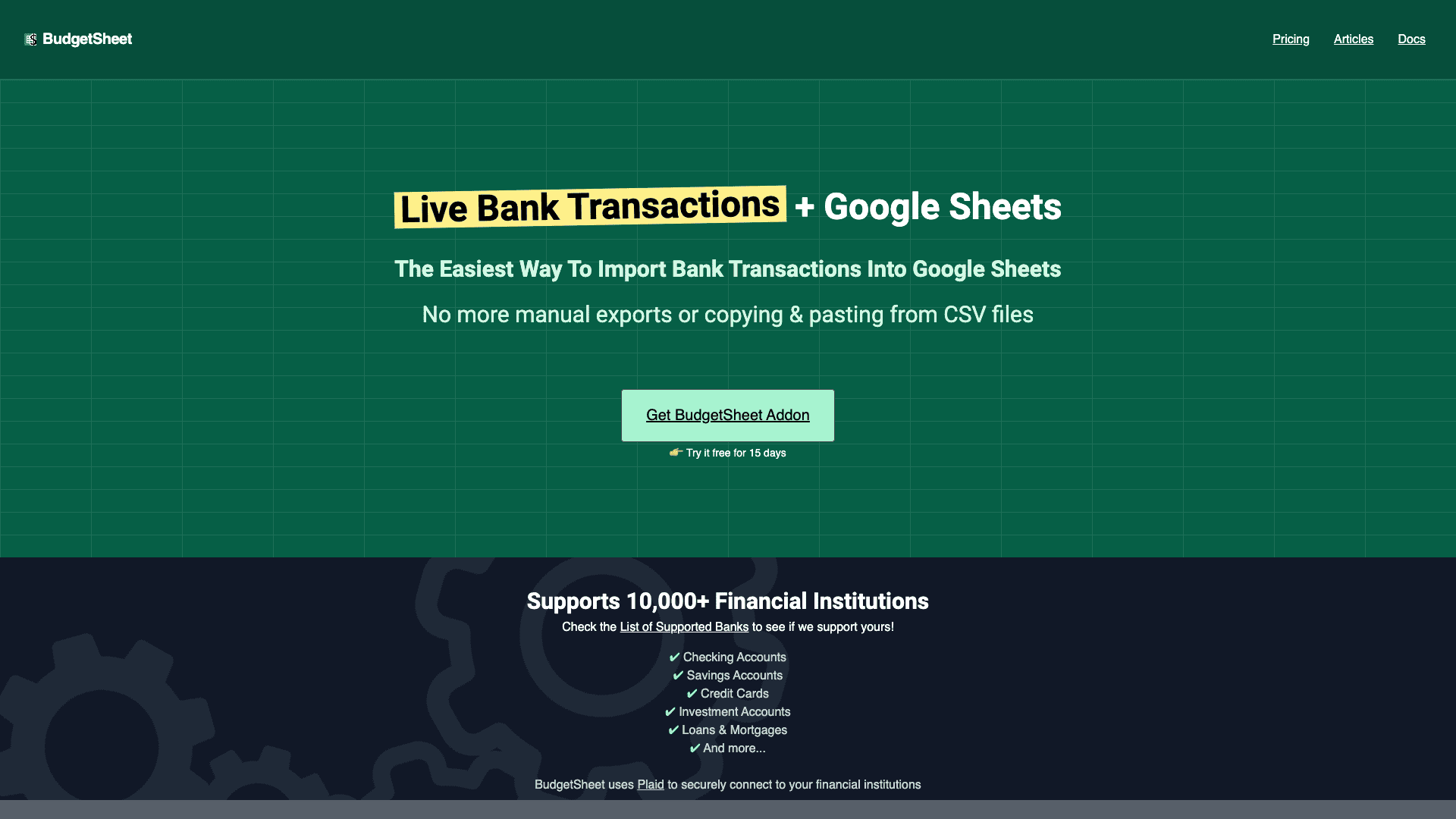 BudgetSheet

Pricing Articles Docs

Live Bank Transactions + Google Sheets

The Easiest Way To Import Bank Transactions Into Google Sheets

No more manual exports or copying & pasting from CSV files

Get BudgetSheet Addon

👉 Try it free for 15 days

Supports 10,000+ Financial Institutions

Check the List of Supported Banks to see if we support yours!

✔ Checking Accounts
✔ Savings Accounts
✔ Credit Cards
✔ Investment Accounts
✔ Loans & Mortgages
✔ And more...

BudgetSheet uses Plaid to securely connect to your financial institutions